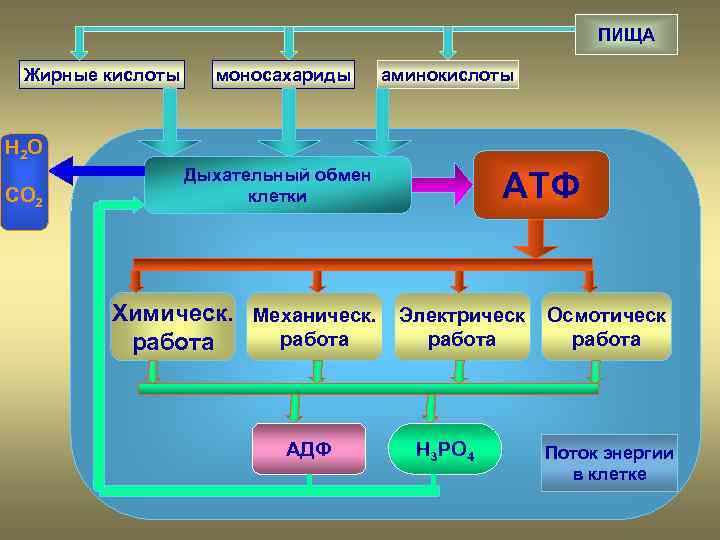 ПИЩА

Жирные кислоты

моносахариды

аминокислоты

$H_2O$

$CO_2$

Дыхательный обмен клетки

АТФ

Химическ. работа

Механическ. работа

Электрическ работа

Осмотическ работа

АДФ

$H_3PO_4$

Поток энергии в клетке